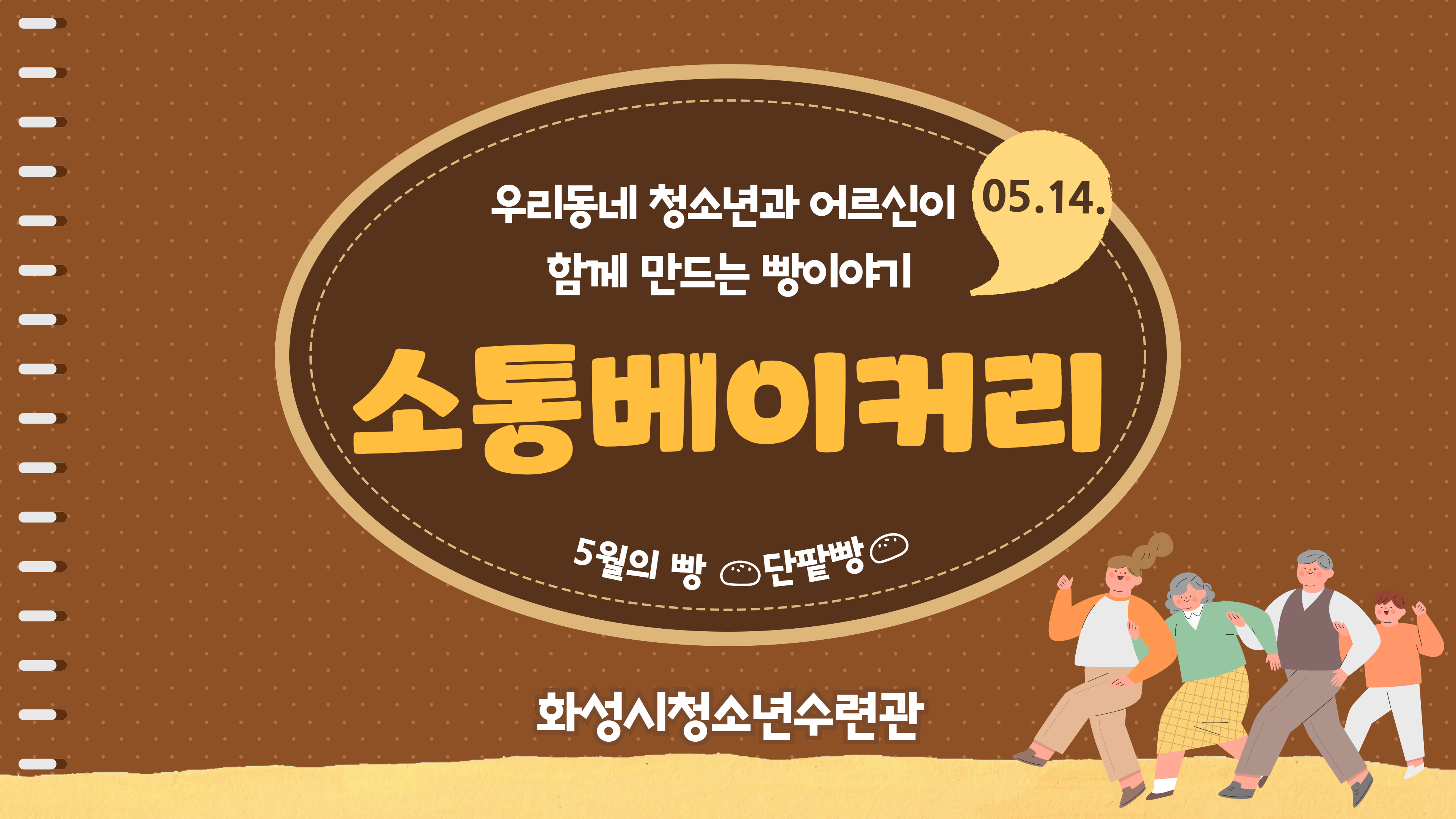 우리동네 청소년과 어르신이
함께 만드는 빵이야기

05.14.

소통베이커리

5월의 빵 단팥빵

화성시청소년수련관